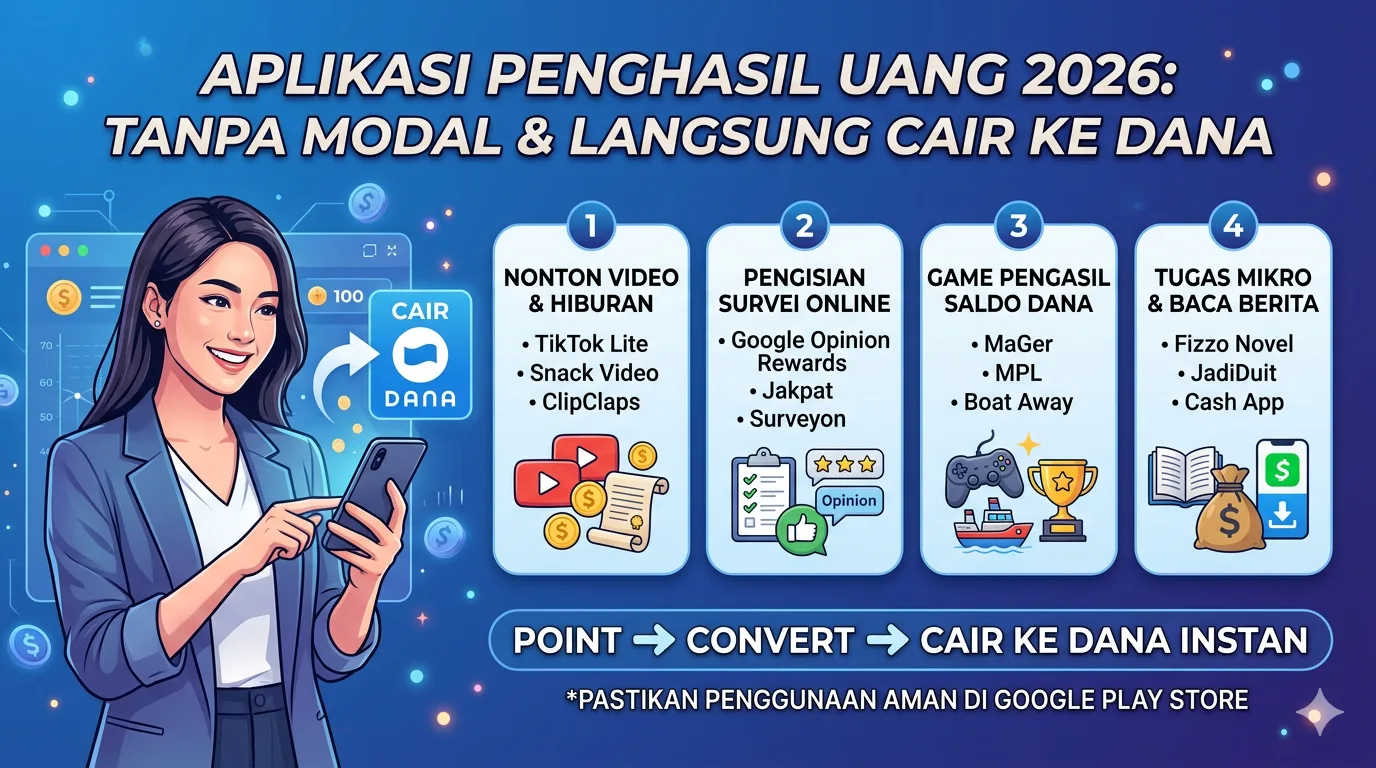 APLIKASI PENGHASIL UANG 2026: TANPA MODAL & LANGSUNG CAIR KE DANA

100

70
60
50

CAIR
DANA

1
NONTON VIDEO & HIBURAN
• TikTok Lite
• Snack Video
• ClipClaps

2
PENGISIAN SURVEI ONLINE
• Google Opinion Rewards
• Jakpat
• Surveyon

Opinion

3
GAME PENGASIL SALDO DANA
• MaGer
• MPL
• Boat Away

4
TUGAS MIKRO & BACA BERITA
• Fizzo Novel
• JadiDuit
• Cash App

POINT → CONVERT → CAIR KE DANA INSTAN

*PASTIKAN PENGGUNAAN AMAN DI GOOGLE PLAY STORE